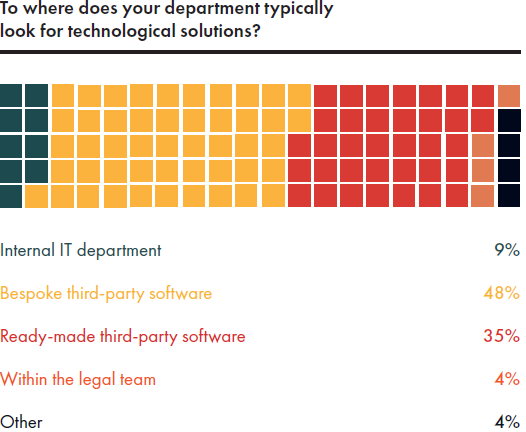 To where does your department typically look for technological solutions?

Internal IT department 9%

Bespoke third-party software 48%

Ready-made third-party software 35%

Within the legal team 4%

Other 4%